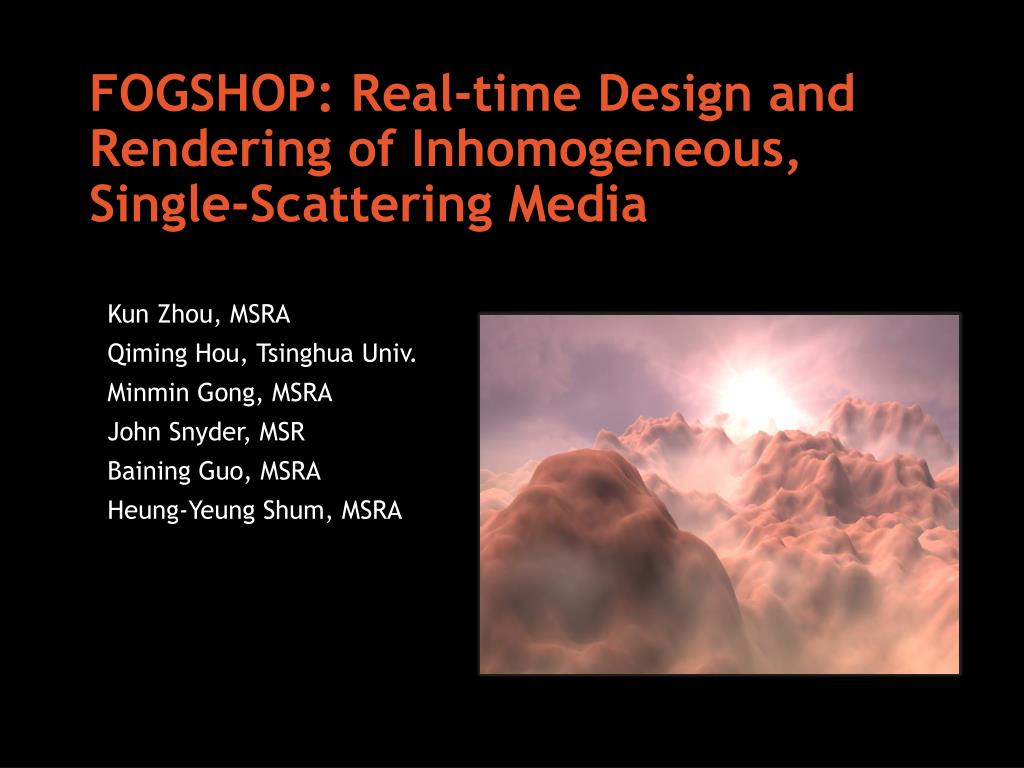 FOGSHOP: Real-time Design and Rendering of Inhomogeneous, Single-Scattering Media

Kun Zhou, MSRA
Qiming Hou, Tsinghua Univ.
Minmin Gong, MSRA
John Snyder, MSR
Baining Guo, MSRA
Heung-Yeung Shum, MSRA